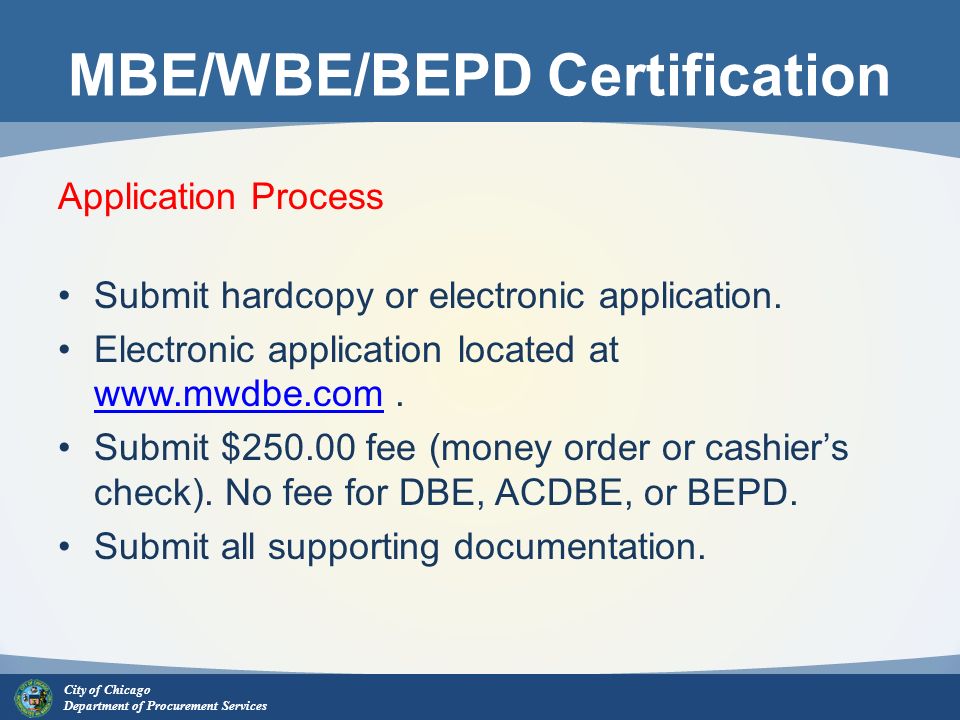 MBE/WBE/BEPD Certification

Application Process

• Submit hardcopy or electronic application.
• Electronic application located at www.mwdbe.com .
• Submit \$250.00 fee (money order or cashier's check). No fee for DBE, ACDBE, or BEPD.
• Submit all supporting documentation.

City of Chicago
Department of Procurement Services